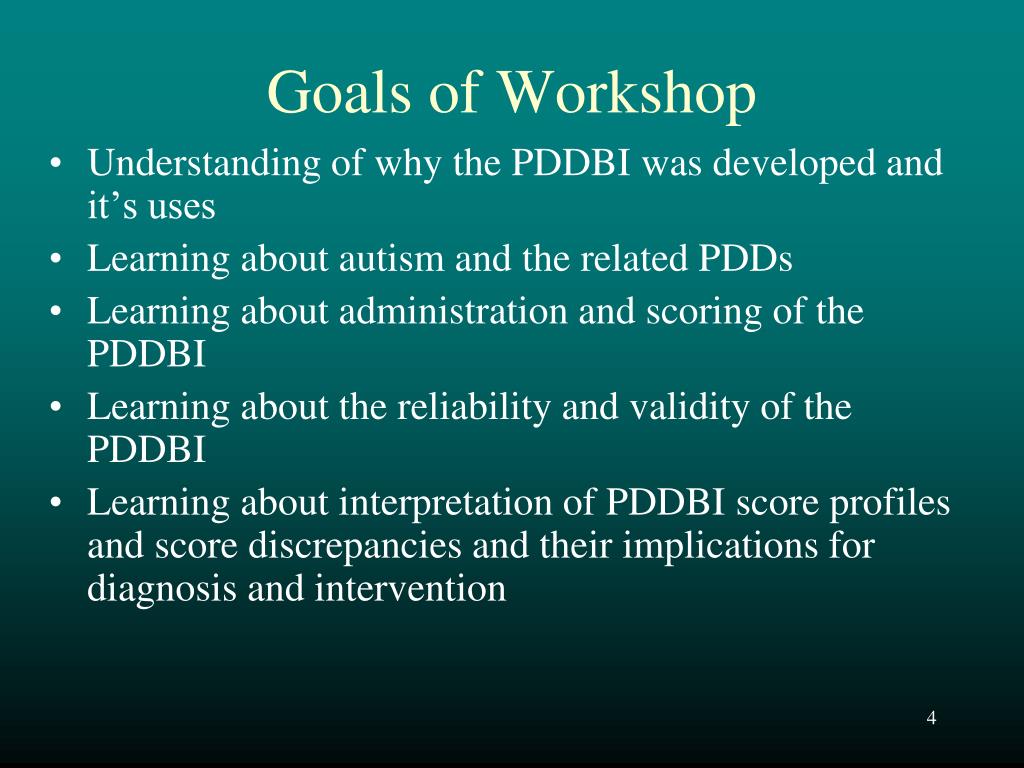 Goals of Workshop

• Understanding of why the PDDBI was developed and it’s uses
• Learning about autism and the related PDDs
• Learning about administration and scoring of the PDDBI
• Learning about the reliability and validity of the PDDBI
• Learning about interpretation of PDDBI score profiles and score discrepancies and their implications for diagnosis and intervention

4